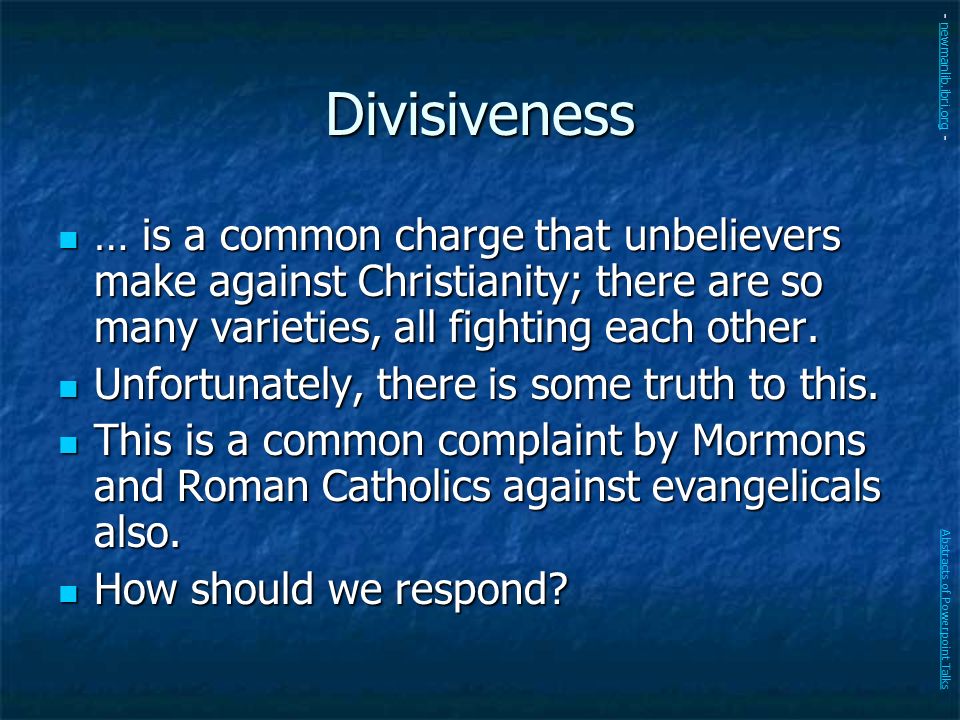 Divisiveness

- … is a common charge that unbelievers make against Christianity; there are so many varieties, all fighting each other.
- Unfortunately, there is some truth to this.
- This is a common complaint by Mormons and Roman Catholics against evangelicals also.
- How should we respond?

- newmanlib.ibri.org -

Abstracts of Powerpoint Talks